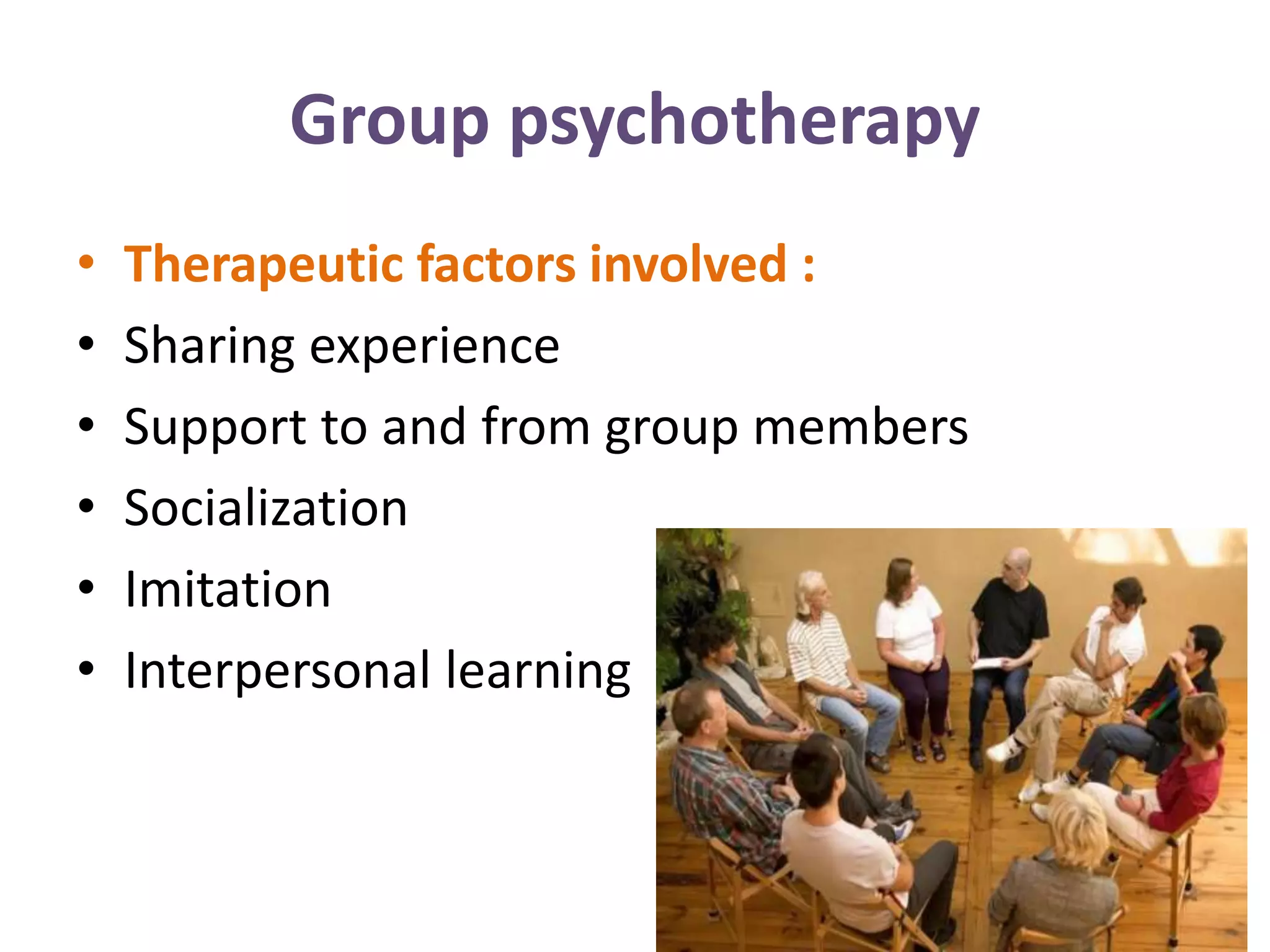 Group psychotherapy

• Therapeutic factors involved :
• Sharing experience
• Support to and from group members
• Socialization
• Imitation
• Interpersonal learning